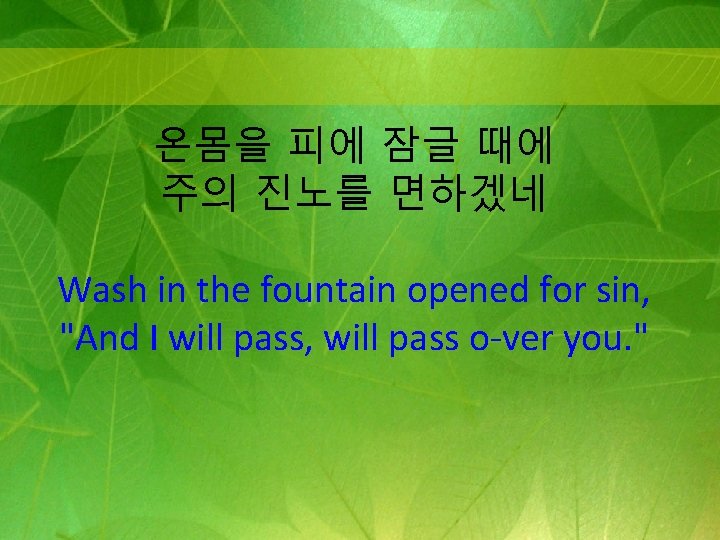 온몸을 피에 잠글 때에
주의 진노를 면하겠네

Wash in the fountain opened for sin,
"And I will pass, will pass o-ver you."